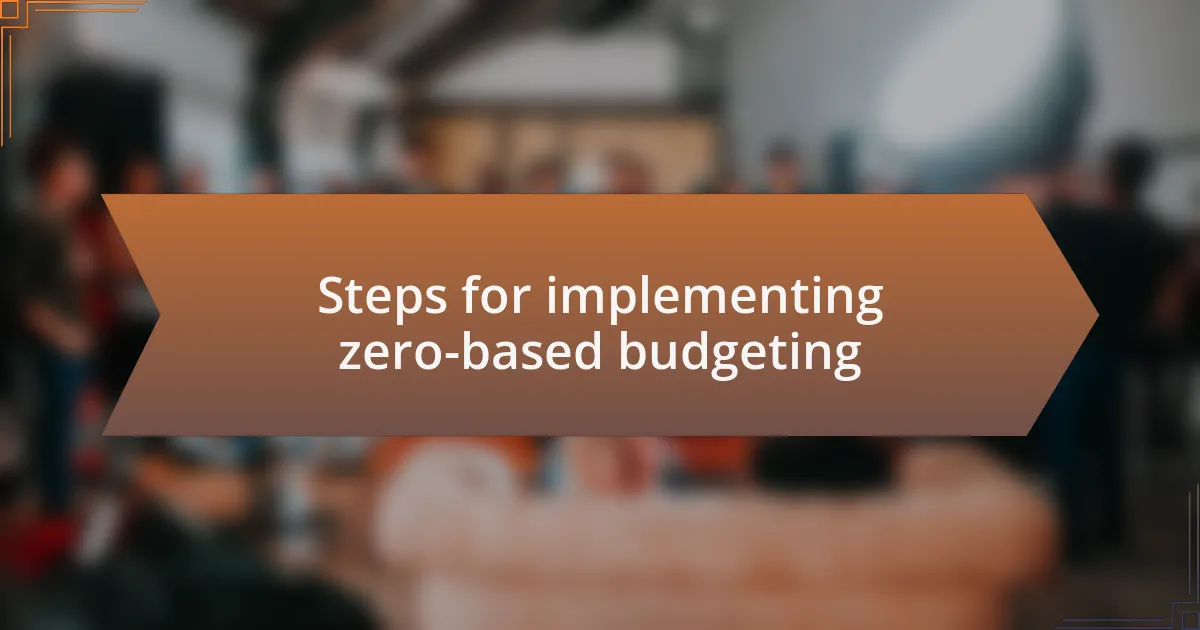 Steps for implementing zero-based budgeting